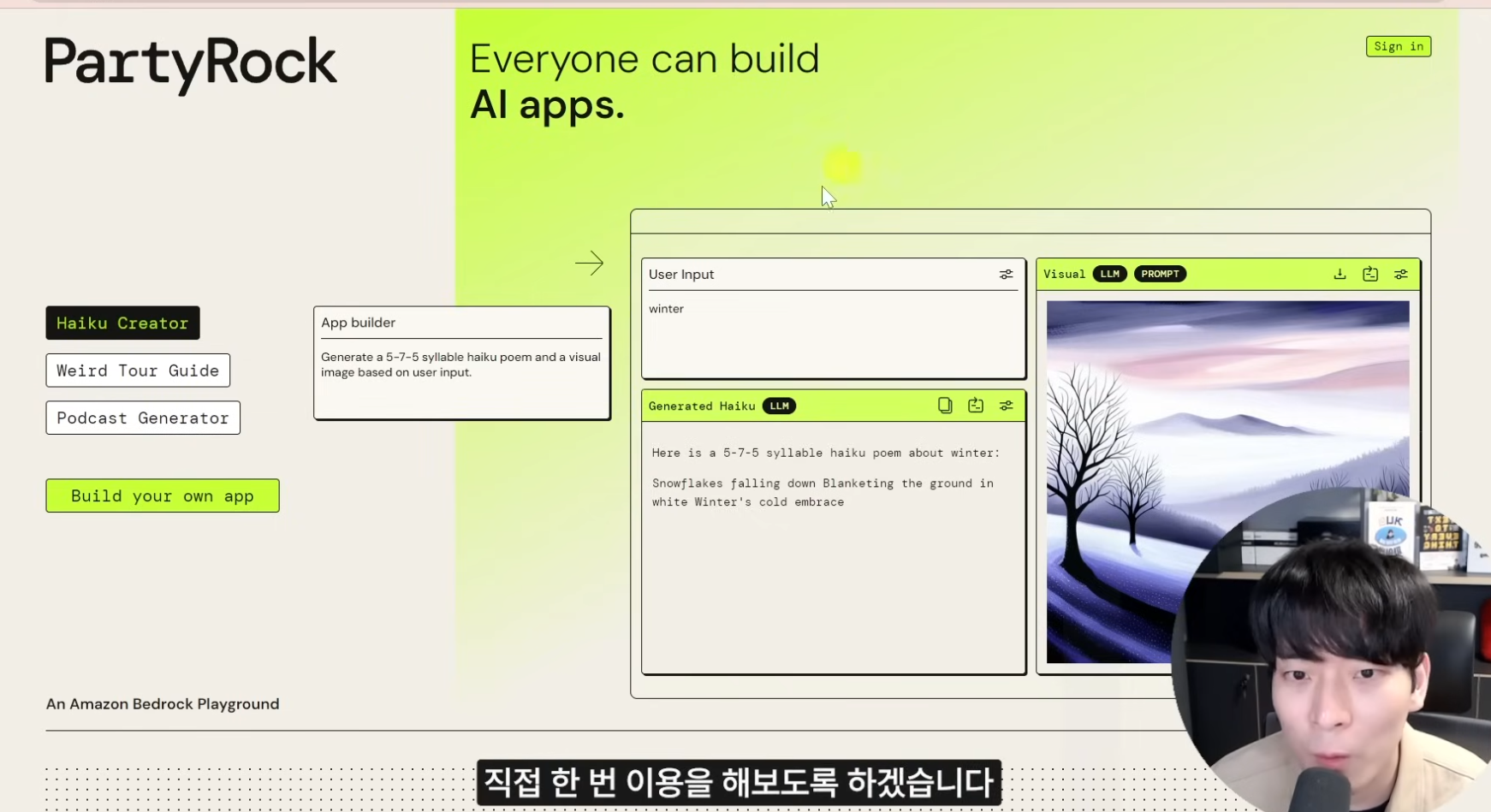 PartyRock

Everyone can build
AI apps.

Sign in

Haiku Creator
Weird Tour Guide
Podcast Generator

Build your own app

App builder
Generate a 5-7-5 syllable haiku poem and a visual image based on user input.

User Input
winter

Generated Haiku LLM
Here is a 5-7-5 syllable haiku poem about winter:
Snowflakes falling down Blanketing the ground in white Winter's cold embrace

Visual LLM PROMPT

An Amazon Bedrock Playground

직접 한 번 이용을 해보도록 하겠습니다